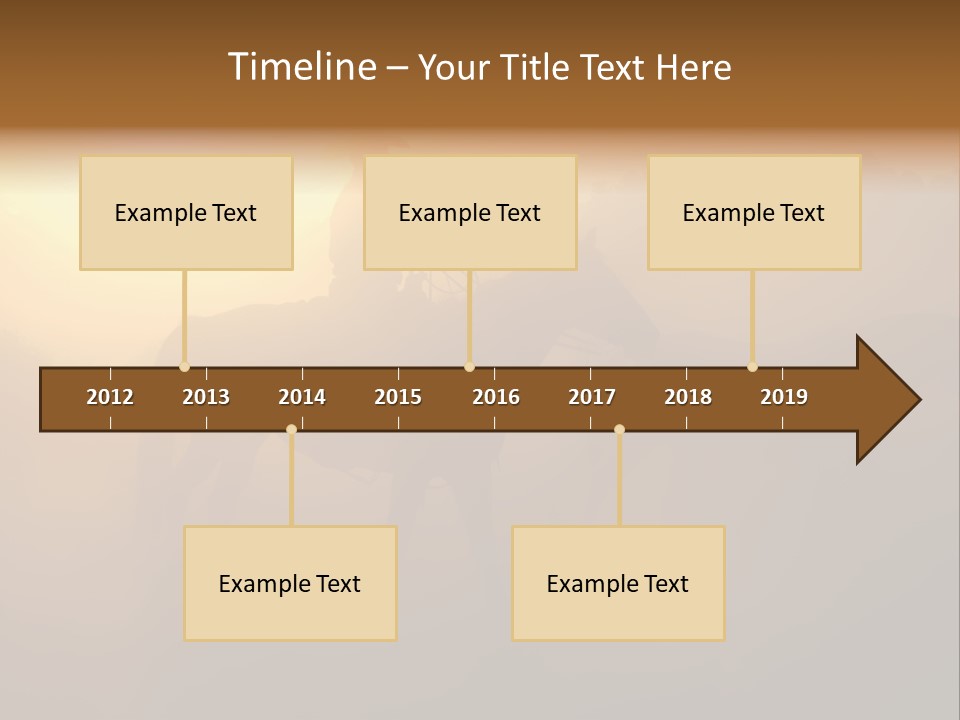 Timeline – Your Title Text Here

Example Text

Example Text

Example Text

2012 2013 2014 2015 2016 2017 2018 2019

Example Text

Example Text